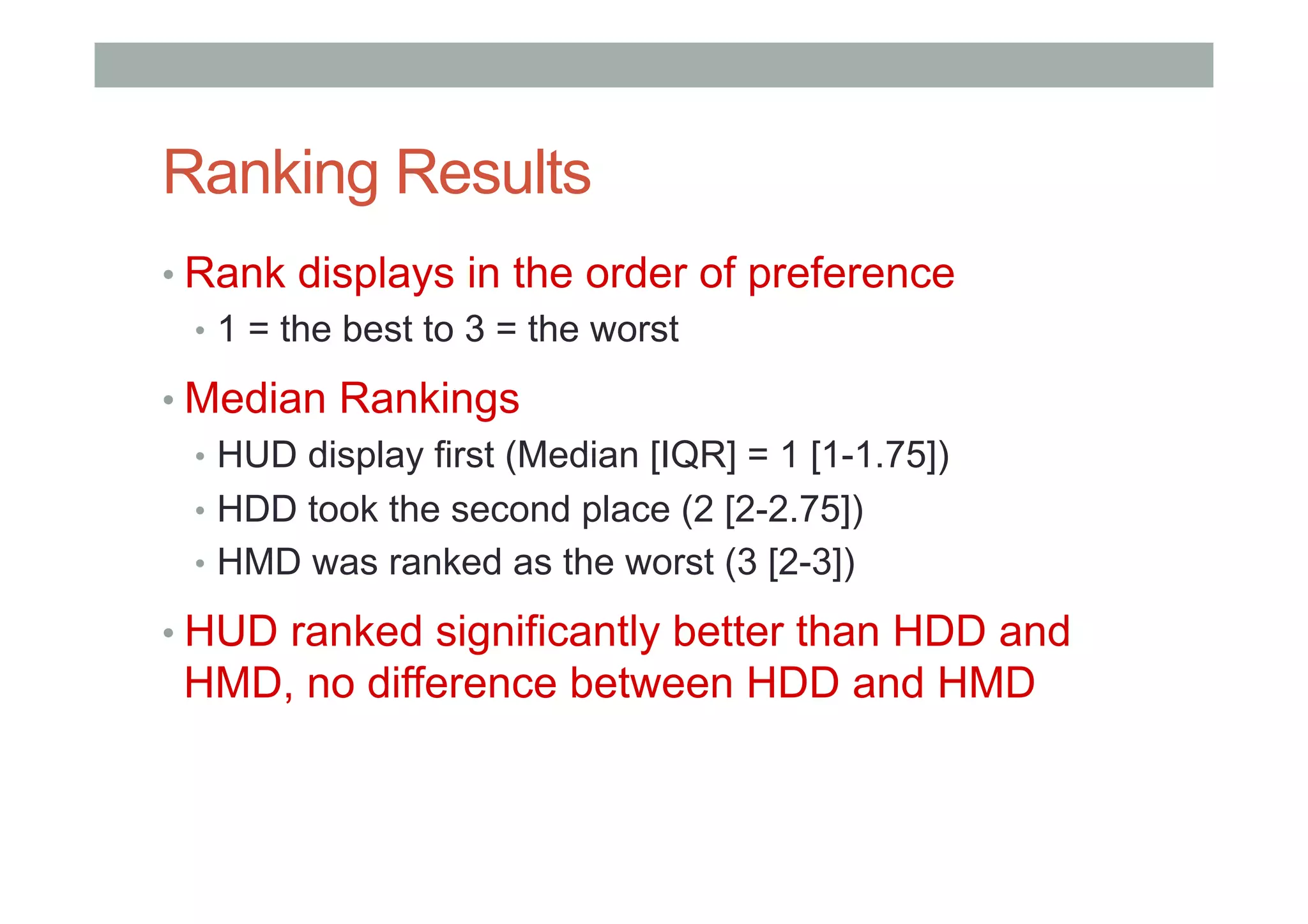 Ranking Results

• Rank displays in the order of preference
  • 1 = the best to 3 = the worst
• Median Rankings
  • HUD display first (Median [IQR] = 1 [1-1.75])
  • HDD took the second place (2 [2-2.75])
  • HMD was ranked as the worst (3 [2-3])
• HUD ranked significantly better than HDD and HMD, no difference between HDD and HMD